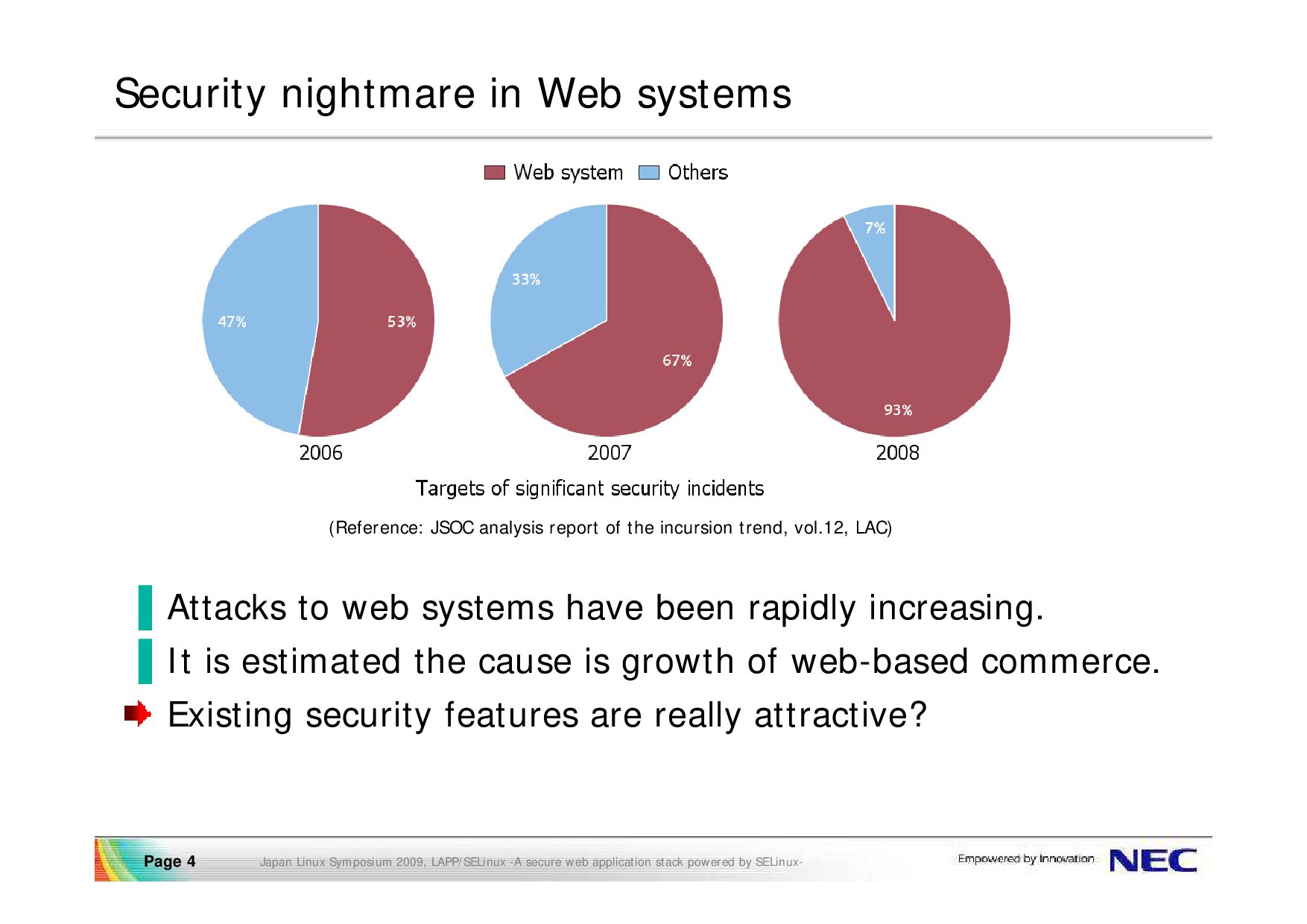 Security nightmare in Web systems

Web system Others

47%
53%

33%
67%

7%
93%

2006
2007
2008

Targets of significant security incidents

(Reference: JSOC analysis report of the incursion trend, vol.12, LAC)

Attacks to web systems have been rapidly increasing.

It is estimated the cause is growth of web-based commerce.

Existing security features are really attractive?

Page 4 Japan Linux Symposium 2009, LAPP/SELinux -A secure web application stack powered by SELinux-

Empowered by Innovation NEC